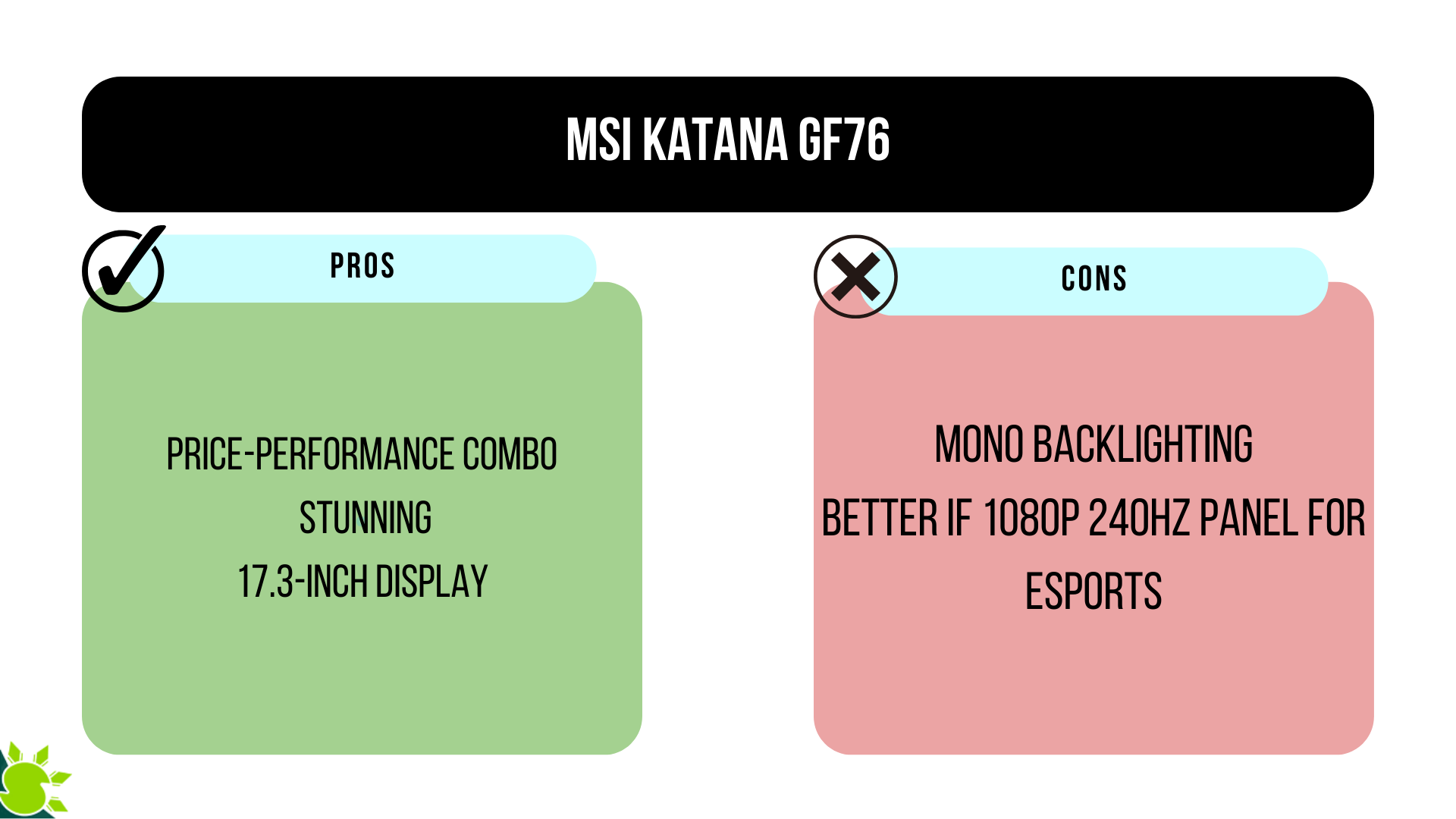 MSI KATANA GF76

PROS

PRICE-PERFORMANCE COMBO
STUNNING
17.3-INCH DISPLAY

CONS

MONO BACKLIGHTING
BETTER IF 1080P 240HZ PANEL FOR ESPORTS